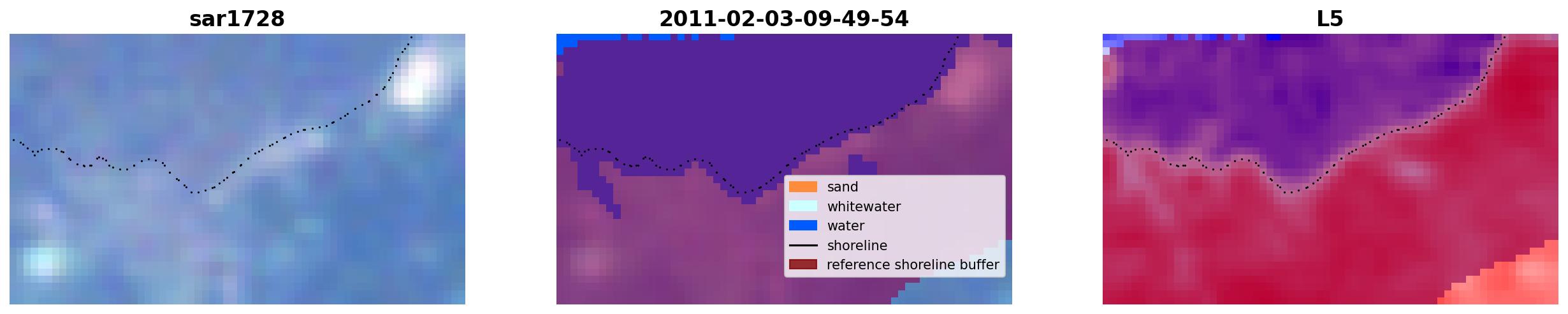 sar1728

2011-02-03-09-49-54

sand
whitewater
water
shoreline
reference shoreline buffer

L5